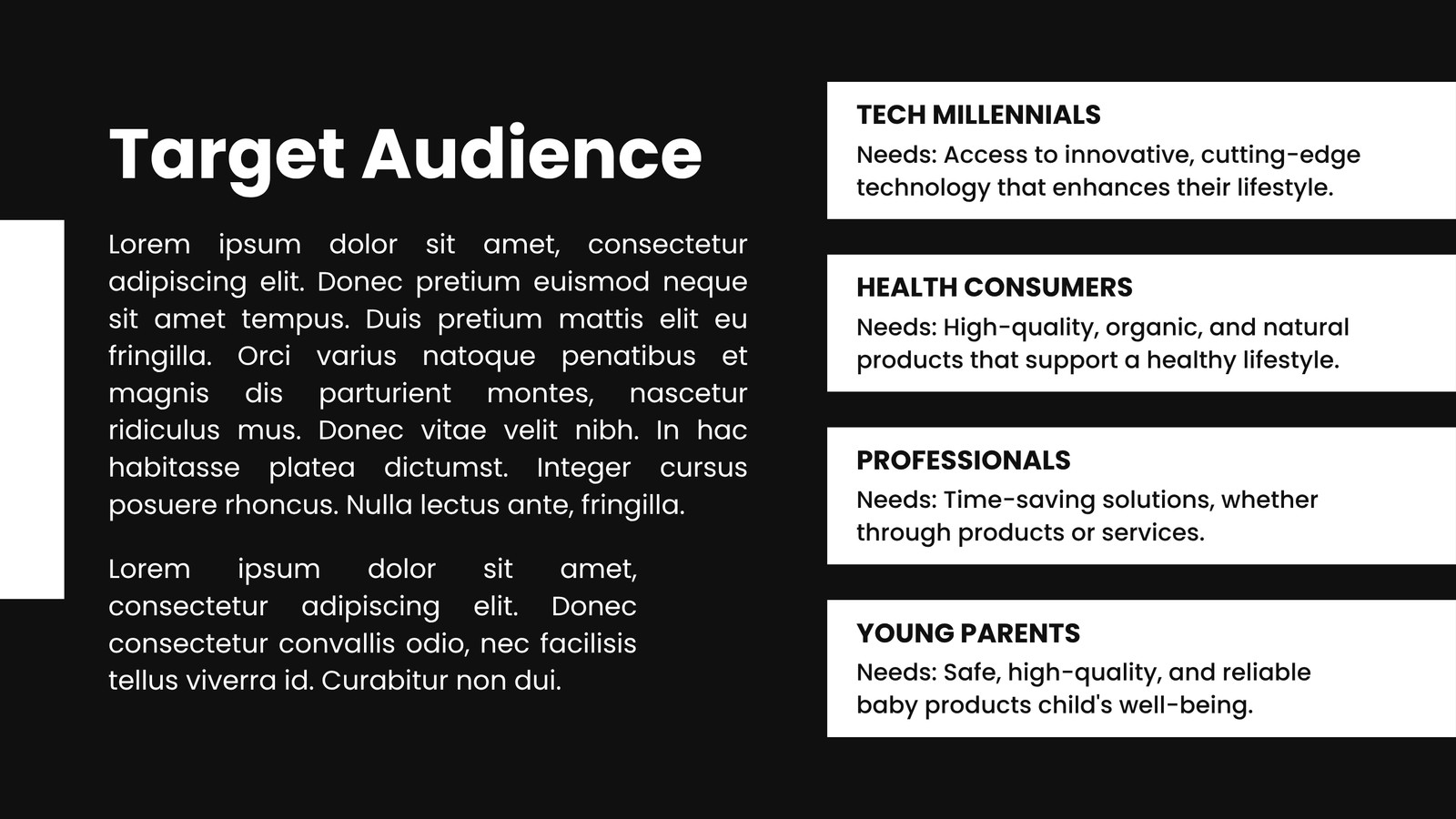 Target Audience

Lorem ipsum dolor sit amet, consectetur adipiscing elit. Donec pretium euismod neque sit amet tempus. Duis pretium mattis elit eu fringilla. Orci varius natoque penatibus et magnis dis parturient montes, nascetur ridiculus mus. Donec vitae velit nibh. In hac habitasse platea dictumst. Integer cursus posuere rhoncus. Nulla lectus ante, fringilla.

Lorem ipsum dolor sit amet, consectetur adipiscing elit. Donec consectetur convallis odio, nec facilisis tellus viverra id. Curabitur non dui.

TECH MILLENNIALS
Needs: Access to innovative, cutting-edge technology that enhances their lifestyle.

HEALTH CONSUMERS
Needs: High-quality, organic, and natural products that support a healthy lifestyle.

PROFESSIONALS
Needs: Time-saving solutions, whether through products or services.

YOUNG PARENTS
Needs: Safe, high-quality, and reliable baby products child's well-being.